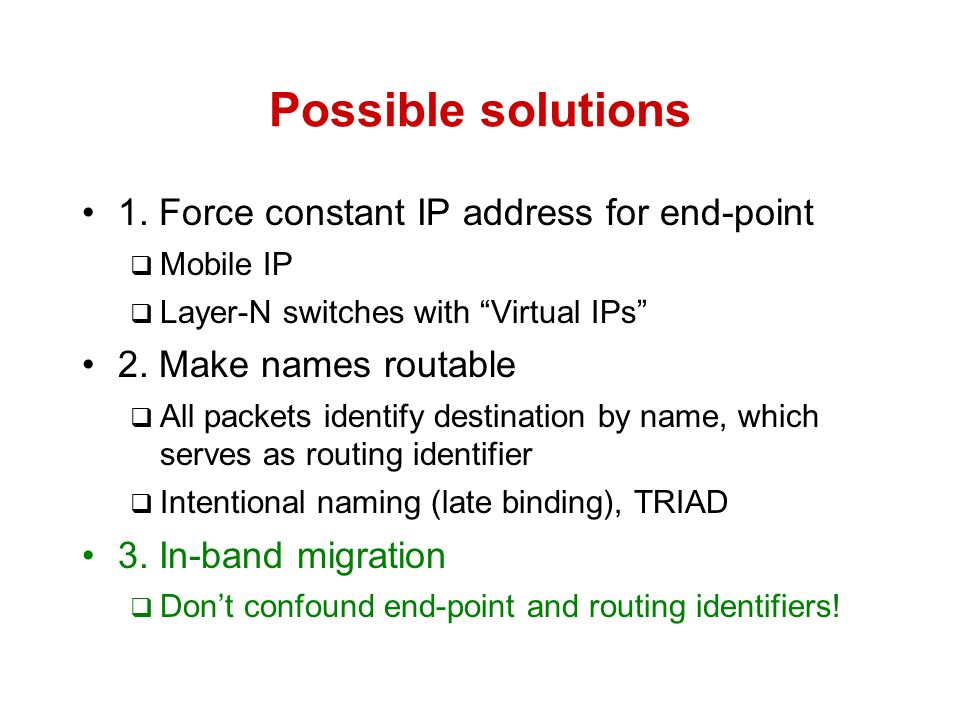 Possible solutions

• 1. Force constant IP address for end-point
❑ Mobile IP
❑ Layer-N switches with “Virtual IPs”

• 2. Make names routable
❑ All packets identify destination by name, which serves as routing identifier
❑ Intentional naming (late binding), TRIAD

• 3. In-band migration
❑ Don’t confound end-point and routing identifiers!